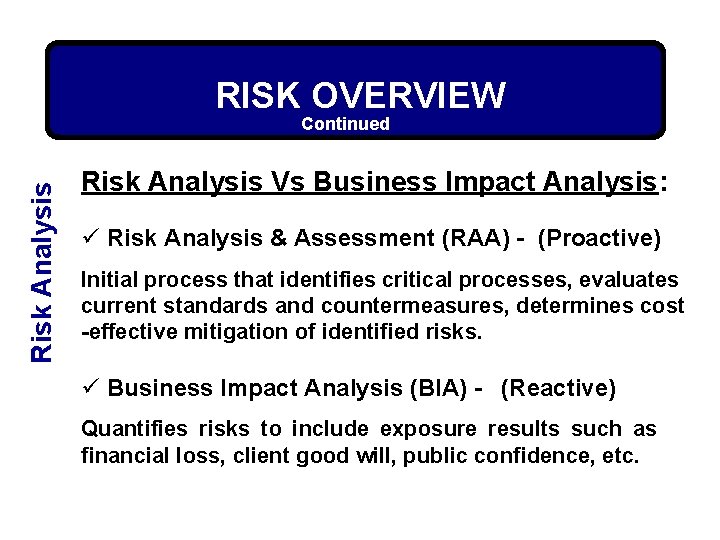 RISK OVERVIEW
Continued

Risk Analysis

Risk Analysis Vs Business Impact Analysis:

✓ Risk Analysis & Assessment (RAA) - (Proactive)

Initial process that identifies critical processes, evaluates current standards and countermeasures, determines cost -effective mitigation of identified risks.

✓ Business Impact Analysis (BIA) - (Reactive)

Quantifies risks to include exposure results such as financial loss, client good will, public confidence, etc.